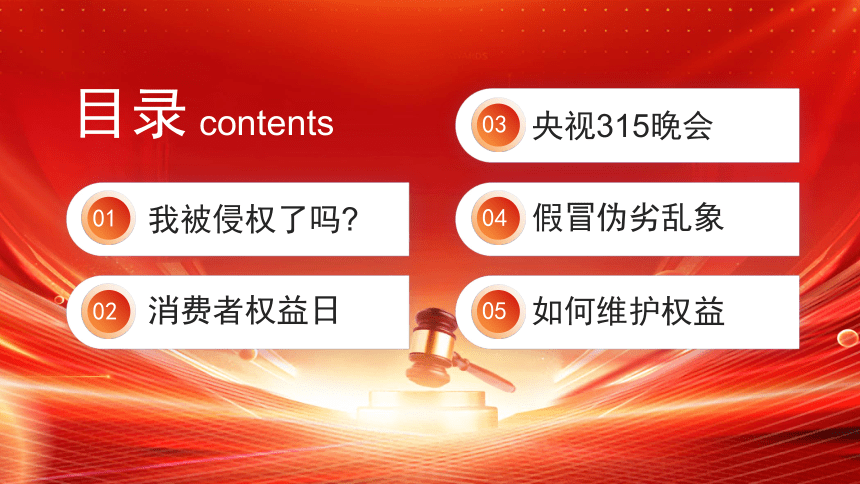 目录 contents

01 我被侵权了吗?

02 消费者权益日

03 央视315晚会

04 假冒伪劣乱象

05 如何维护权益